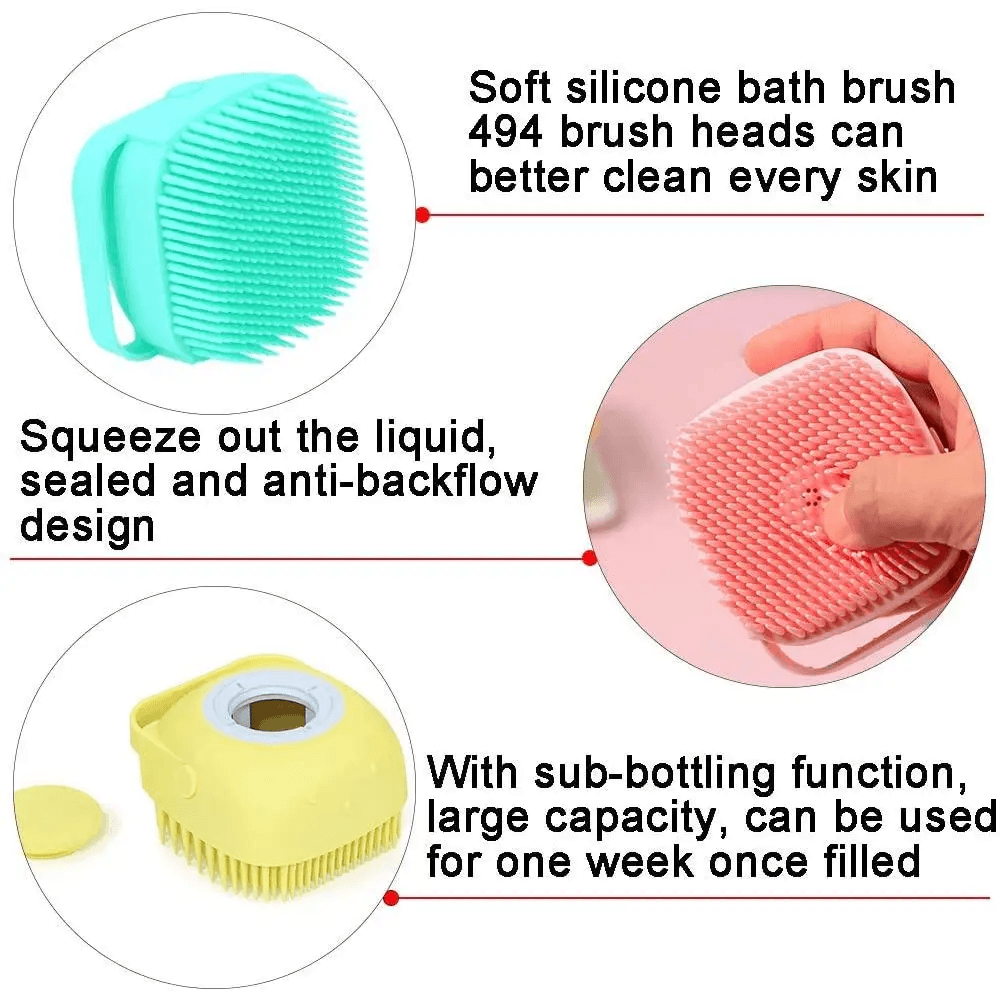 Soft silicone bath brush 494 brush heads can better clean every skin

Squeeze out the liquid, sealed and anti-backflow design

With sub-bottling function, large capacity, can be used for one week once filled